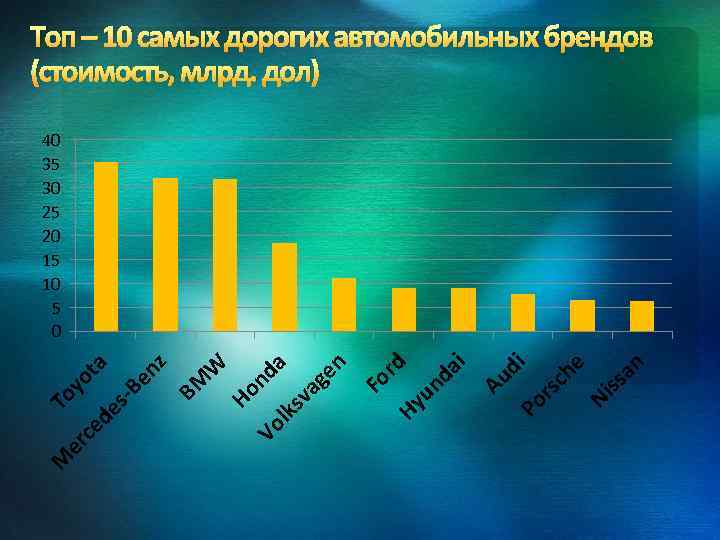 Топ – 10 самых дорогих автомобильных брендов (стоимость, млрд. дол)

40
35
30
25
20
15
10
5
0

Toyota
Mercedes-Benz
BMW
Honda
Volksvagen
Ford
Hyundai
Audi
Porsche
Nissan